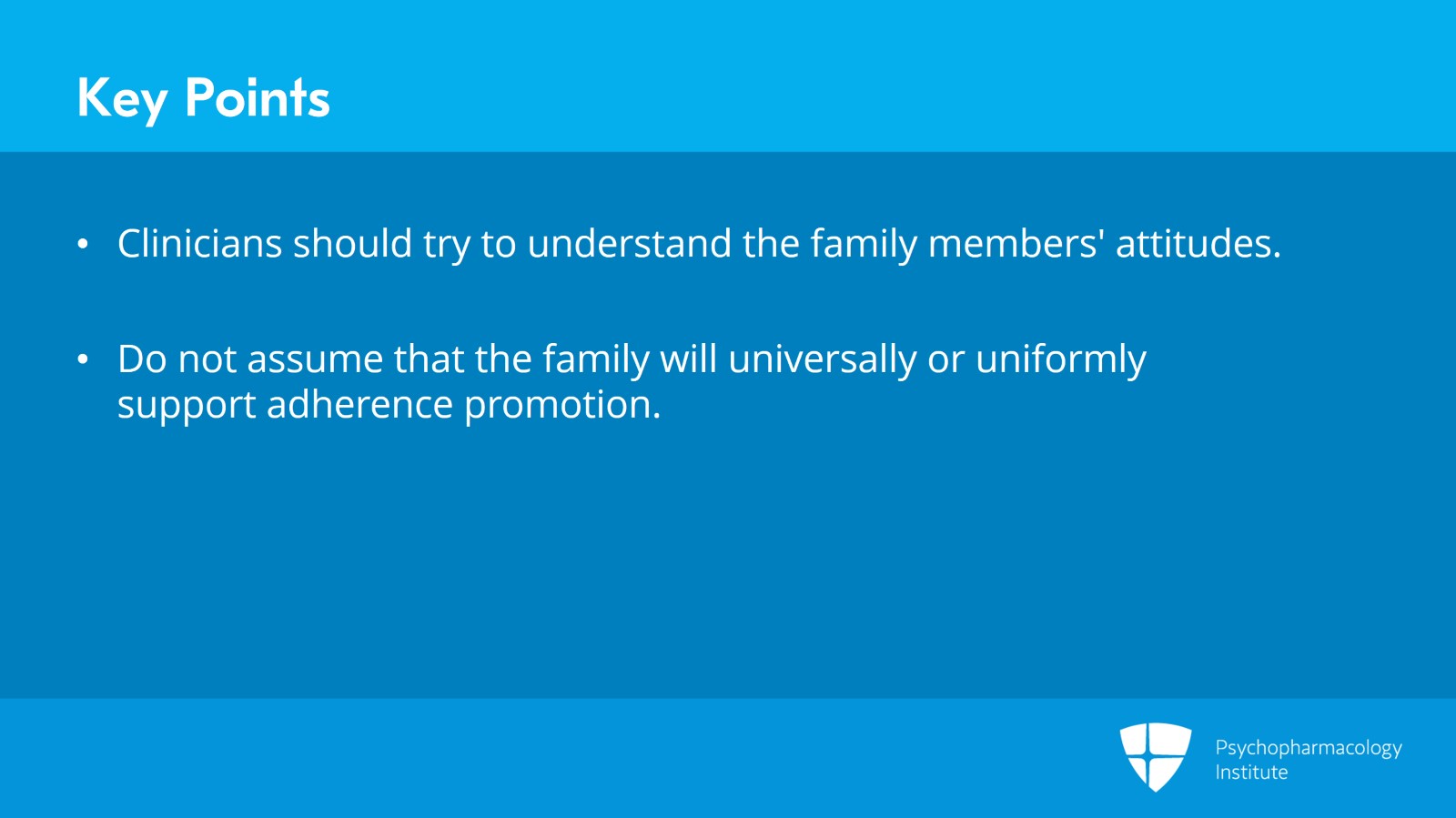 Key Points

• Clinicians should try to understand the family members' attitudes.

• Do not assume that the family will universally or uniformly support adherence promotion.

Psychopharmacology Institute